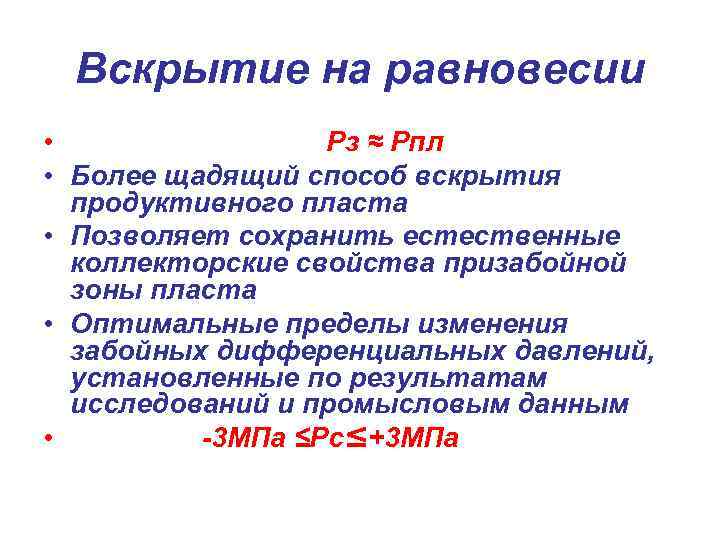 Вскрытие на равновесии

• Рз ≈ Рпл
• Более щадящий способ вскрытия продуктивного пласта
• Позволяет сохранить естественные коллекторские свойства призабойной зоны пласта
• Оптимальные пределы изменения забойных дифференциальных давлений, установленные по результатам исследований и промысловым данным
• -3МПа ≤Рс≤+3МПа